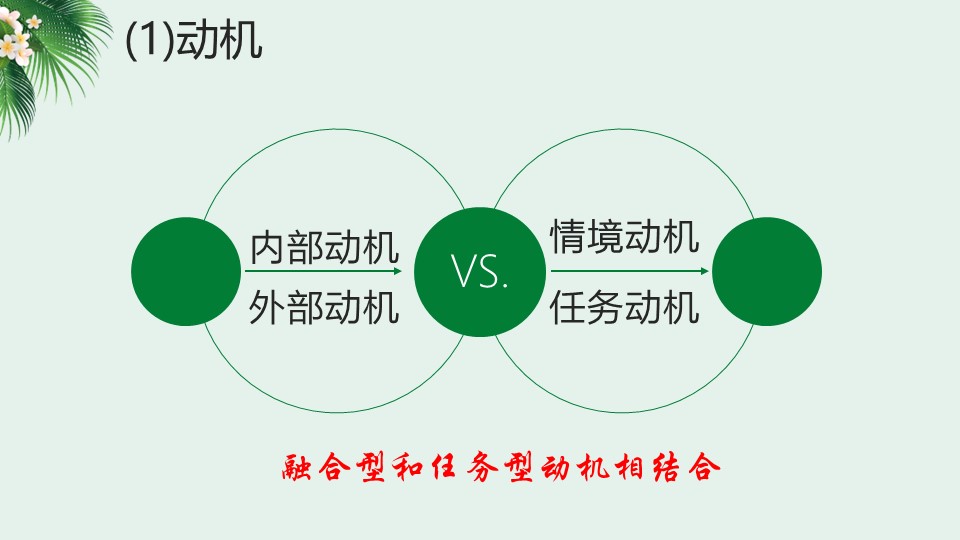 (1)动机

内部动机
外部动机

VS.

情境动机
任务动机

融合型和任务型动机相结合